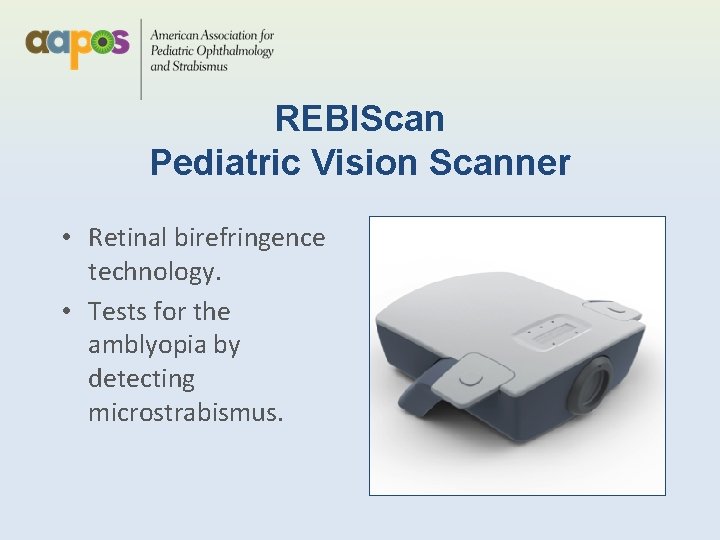 aapos American Association for Pediatric Ophthalmology and Strabismus

REBIScan
Pediatric Vision Scanner

• Retinal birefringence technology.
• Tests for the amblyopia by detecting microstrabismus.